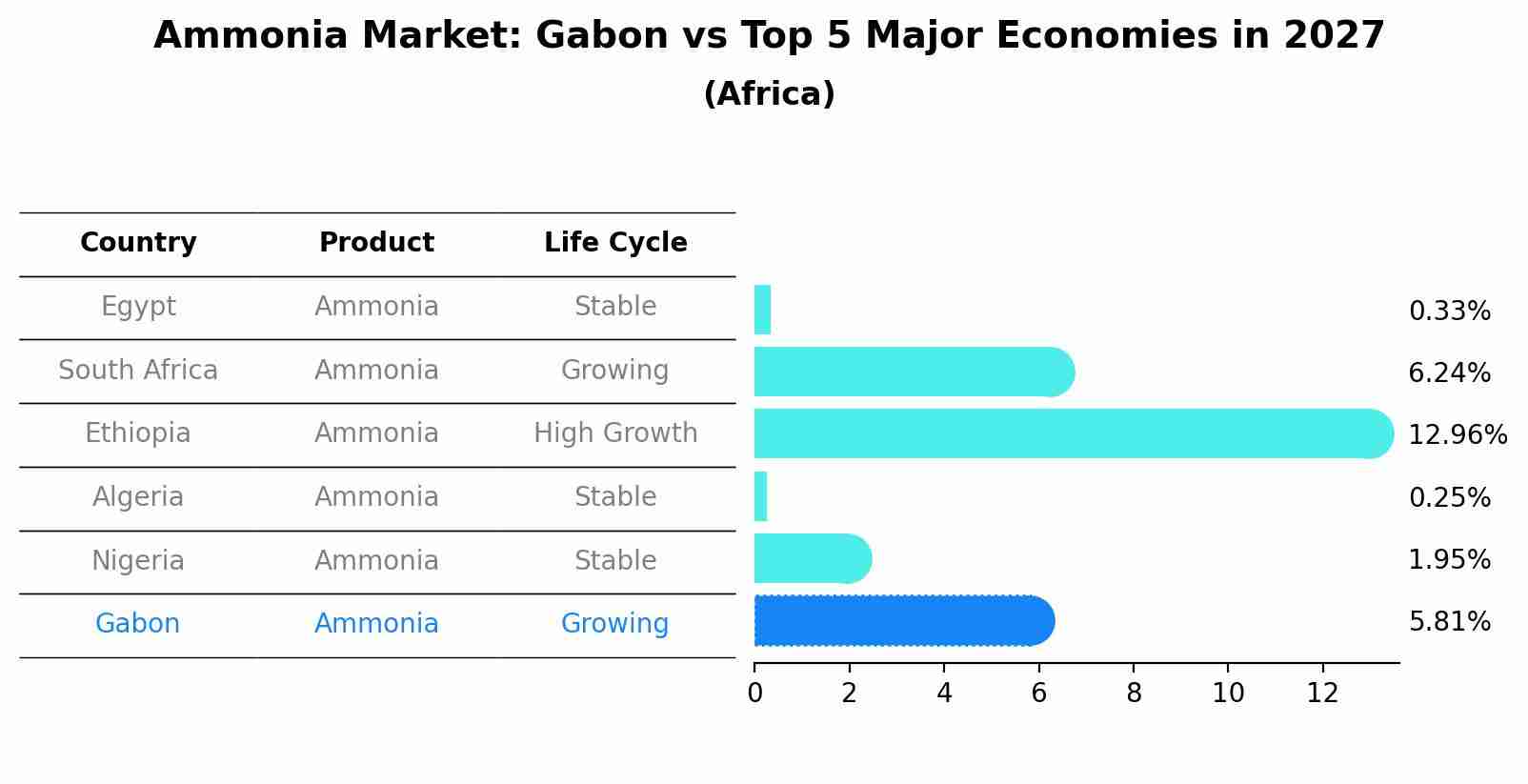 Ammonia Market: Gabon vs Top 5 Major Economies in 2027
(Africa)

| Country | Product | Life Cycle |
|---|---|---|
| Egypt | Ammonia | Stable |
| South Africa | Ammonia | Growing |
| Ethiopia | Ammonia | High Growth |
| Algeria | Ammonia | Stable |
| Nigeria | Ammonia | Stable |
| Gabon | Ammonia | Growing |

0.33%
6.24%
12.96%
0.25%
1.95%
5.81%

0 2 4 6 8 10 12